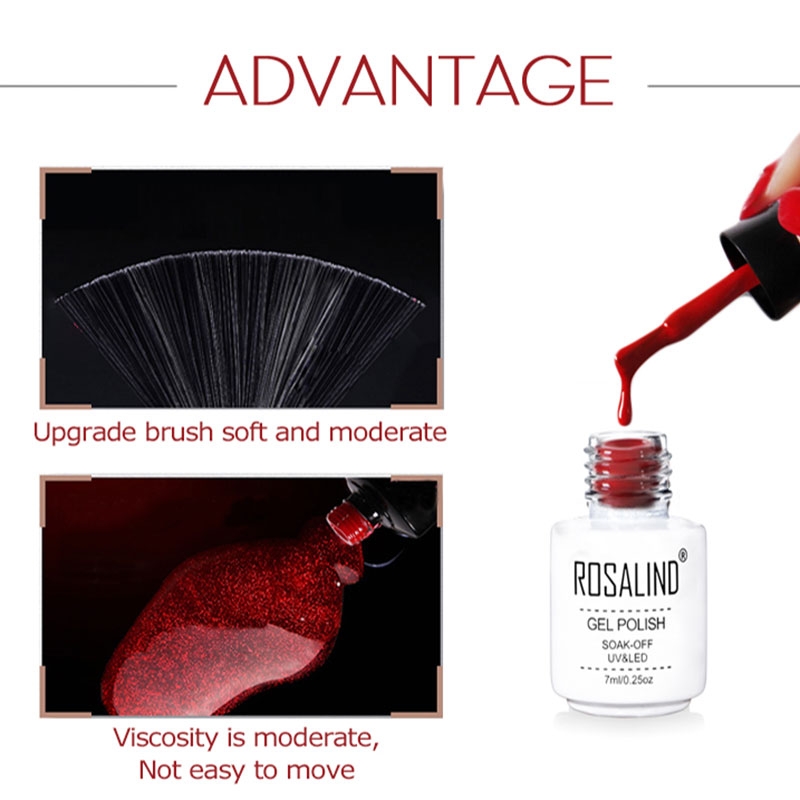 ADVANTAGE

Upgrade brush soft and moderate

Viscosity is moderate,
Not easy to move

ROSALIND®
GEL POLISH
SOAK-OFF
UV&LED
7ml/0.25oz